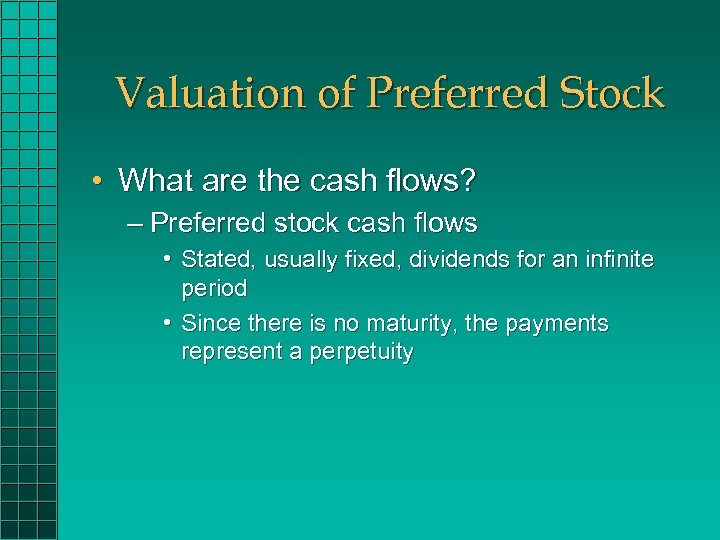 Valuation of Preferred Stock

• What are the cash flows?

– Preferred stock cash flows

• Stated, usually fixed, dividends for an infinite period

• Since there is no maturity, the payments represent a perpetuity